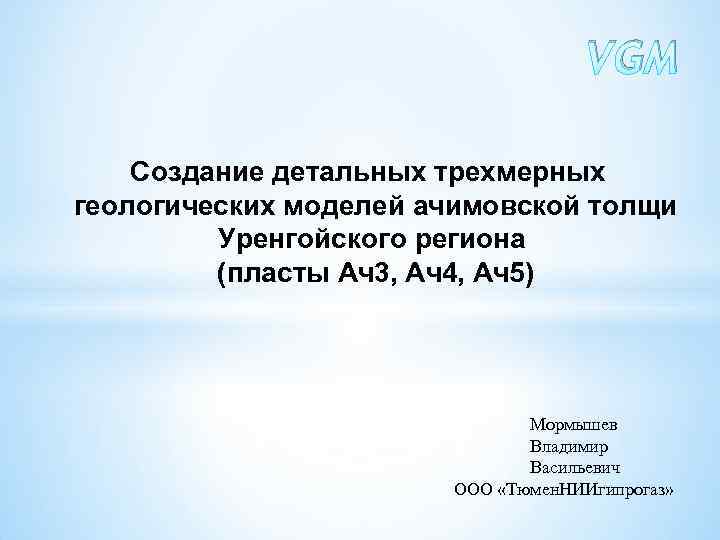 VGM

Создание детальных трехмерных геологических моделей ачимовской толщи Уренгойского региона (пласты Ач3, Ач4, Ач5)

Мормышев
Владимир
Васильевич
ООО «ТюменНИИгипрогаз»